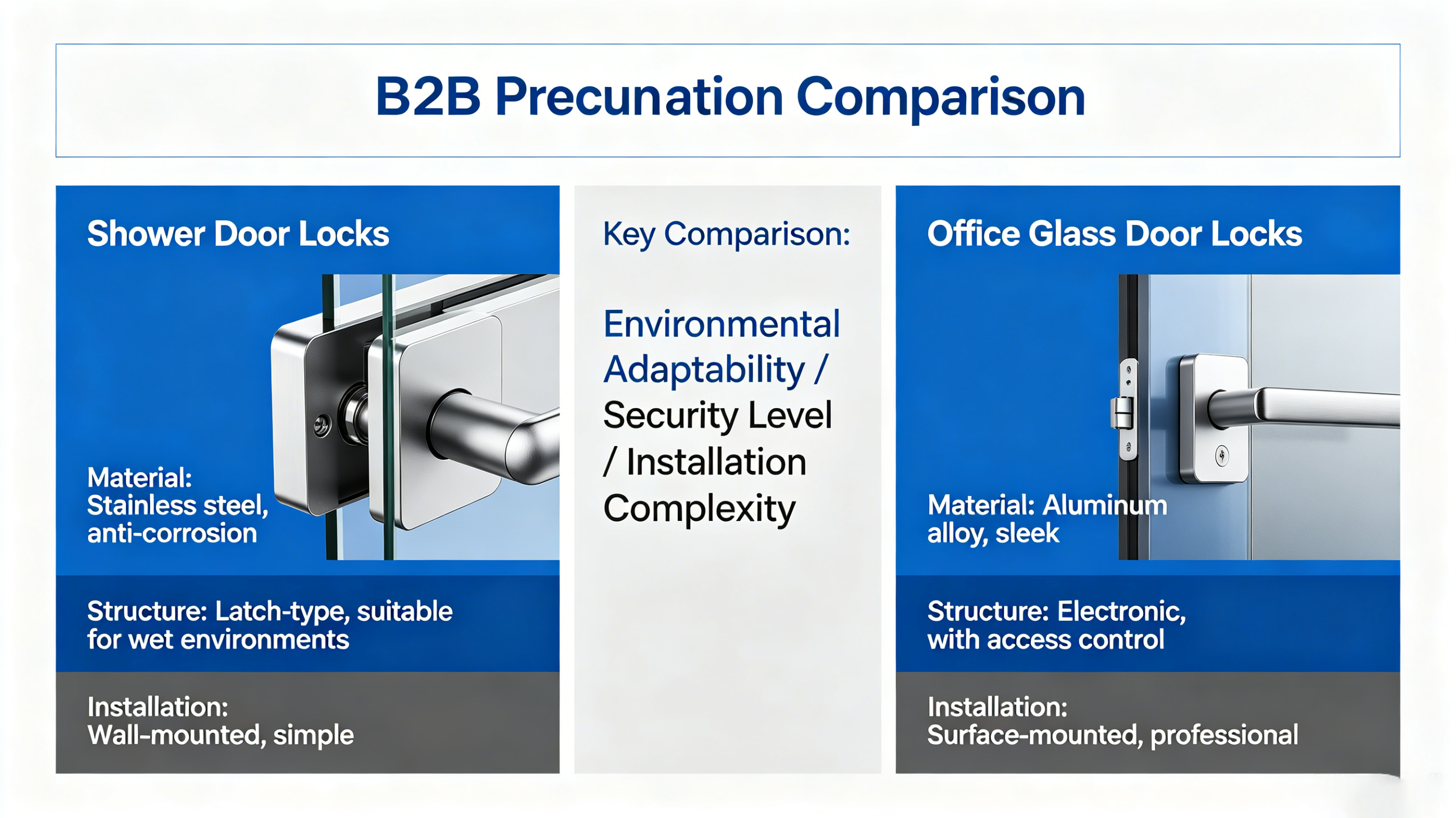 B2B Precunation Comparison

Shower Door Locks

Material: Stainless steel, anti-corrosion

Structure: Latch-type, suitable for wet environments

Installation: Wall-mounted, simple

Key Comparison:

Environmental Adaptability / Security Level / Installation Complexity

Office Glass Door Locks

Material: Aluminum alloy, sleek

Structure: Electronic, with access control

Installation: Surface-mounted, professional